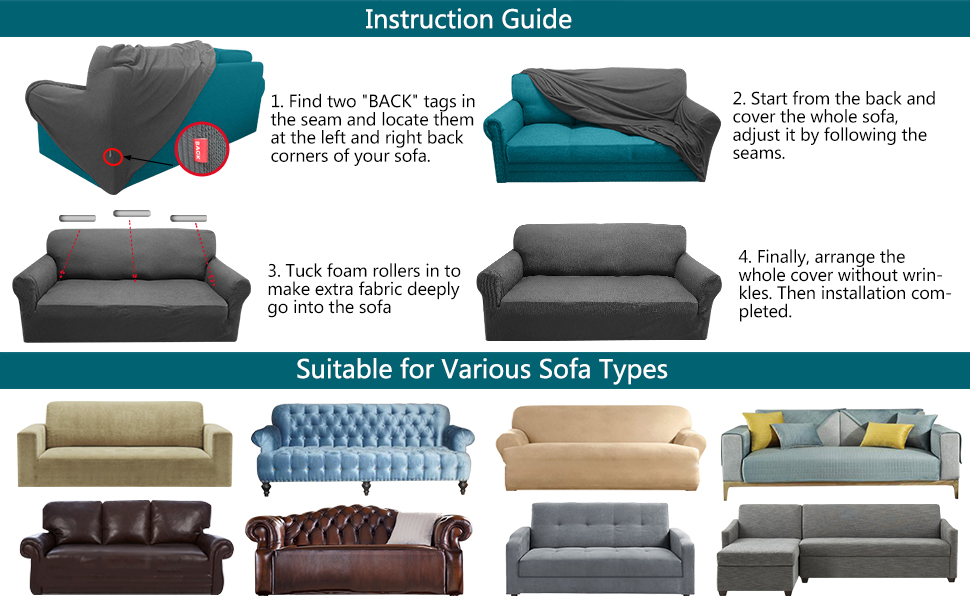 Instruction Guide

BACK

1. Find two "BACK" tags in the seam and locate them at the left and right back corners of your sofa.

2. Start from the back and cover the whole sofa, adjust it by following the seams.

3. Tuck foam rollers in to make extra fabric deeply go into the sofa

4. Finally, arrange the whole cover without wrinkles. Then installation completed.

Suitable for Various Sofa Types